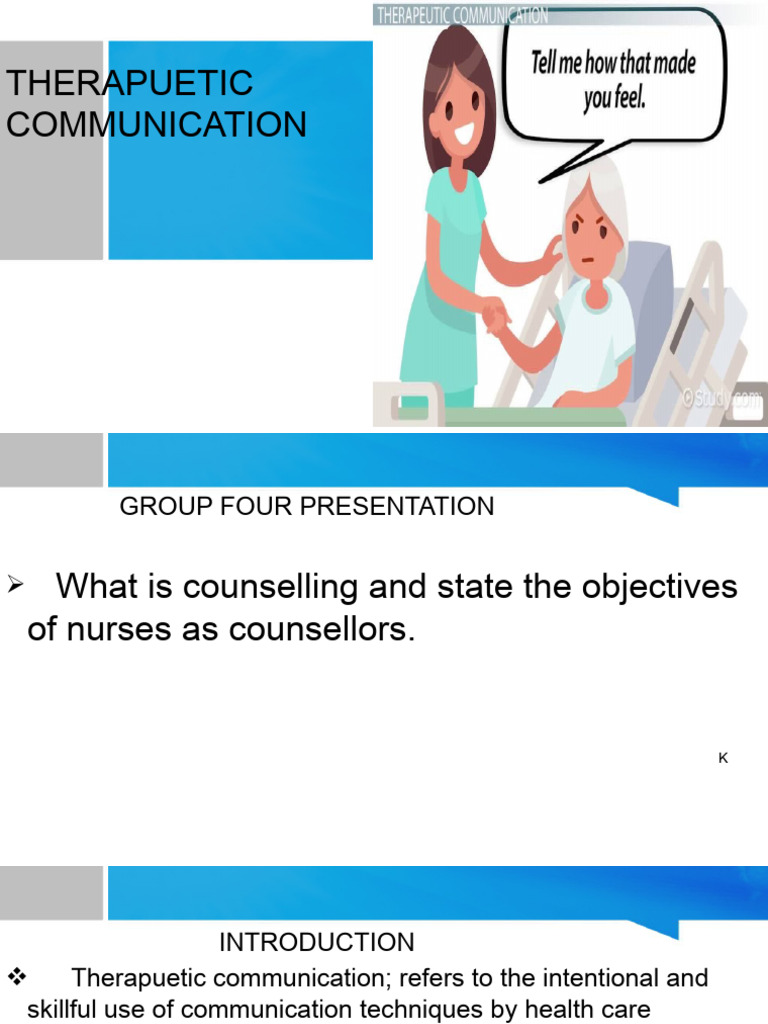 THERAPUETIC COMMUNICATION

THERAPEUTIC COMMUNICATION

Tell me how that made you feel.

©Study.com

GROUP FOUR PRESENTATION

➢ What is counselling and state the objectives of nurses as counsellors.

K

INTRODUCTION

❖ Therapuetic communication; refers to the intentional and skillful use of communication techniques by health care